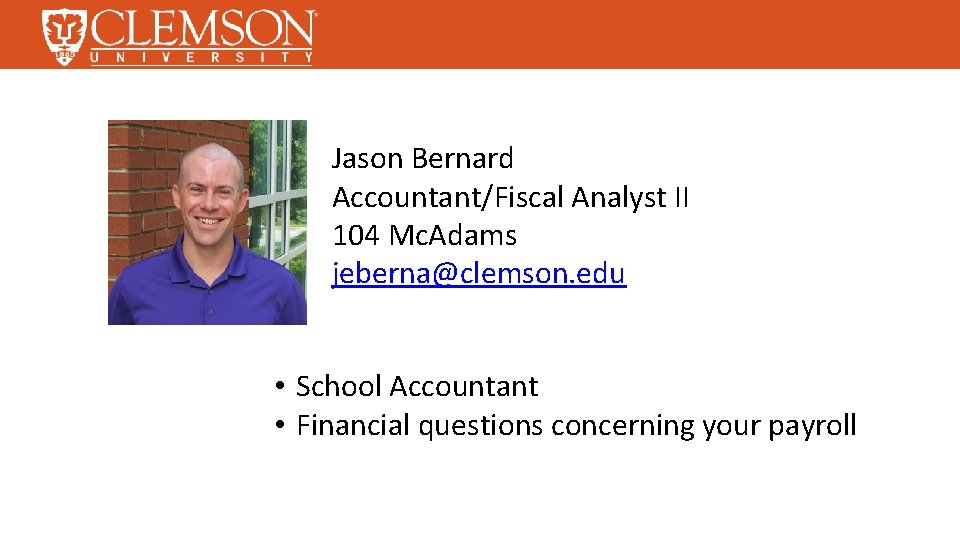 CLEMSON
UNIVERSITY

Jason Bernard
Accountant/Fiscal Analyst II
104 McAdams
jeberna@clemson.edu

• School Accountant
• Financial questions concerning your payroll